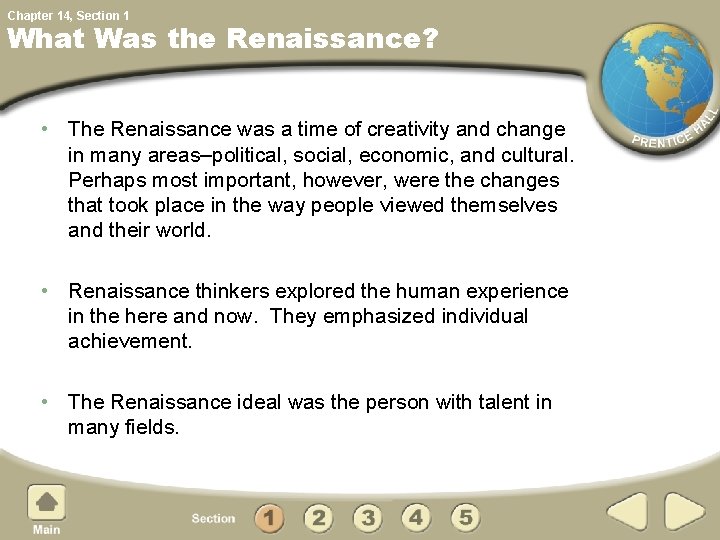 Chapter 14, Section 1

What Was the Renaissance?

PRENTICE HALL

• The Renaissance was a time of creativity and change in many areas–political, social, economic, and cultural. Perhaps most important, however, were the changes that took place in the way people viewed themselves and their world.

• Renaissance thinkers explored the human experience in the here and now. They emphasized individual achievement.

• The Renaissance ideal was the person with talent in many fields.

Main

Section 1 2 3 4 5